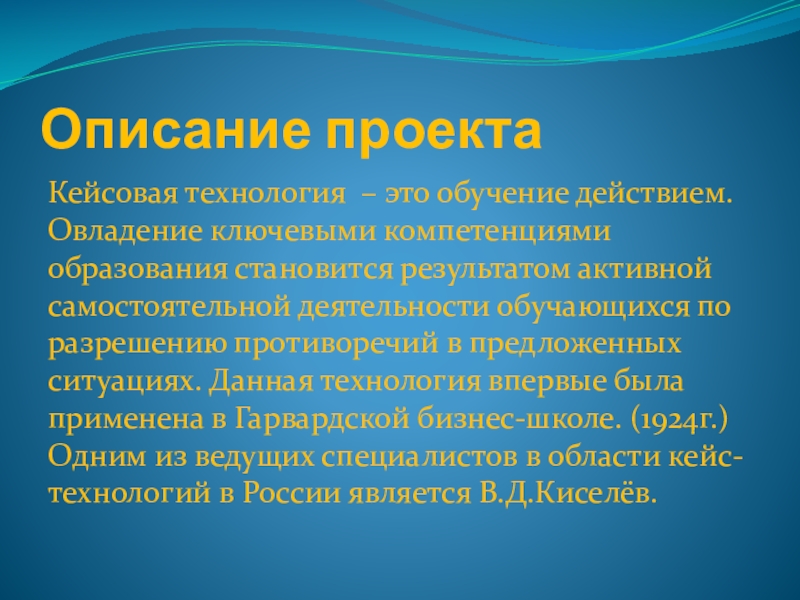 Описание проекта

Кейсовая технология – это обучение действием. Овладение ключевыми компетенциями образования становится результатом активной самостоятельной деятельности обучающихся по разрешению противоречий в предложенных ситуациях. Данная технология впервые была применена в Гарвардской бизнес-школе. (1924г.) Одним из ведущих специалистов в области кейс-технологий в России является В.Д.Киселёв.